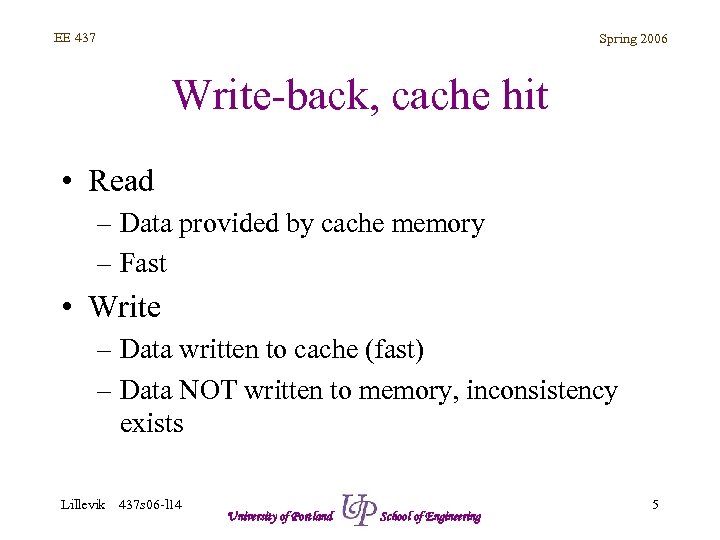 EE 437

Spring 2006

Write-back, cache hit

• Read
– Data provided by cache memory
– Fast

• Write
– Data written to cache (fast)
– Data NOT written to memory, inconsistency exists

Lillevik 437s06-l14

University of Portland UP School of Engineering

5